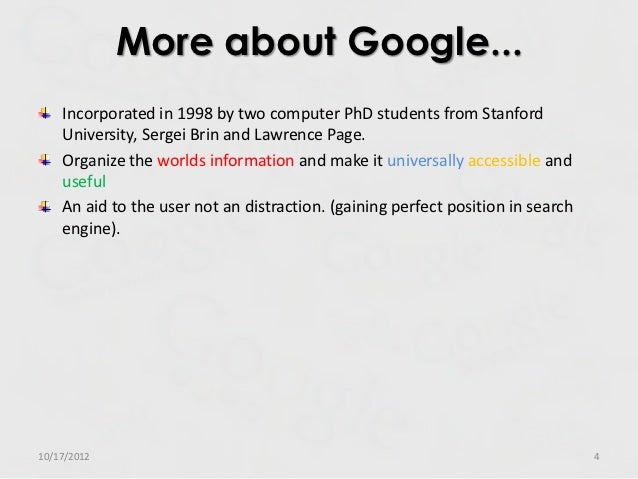 More about Google...

Incorporated in 1998 by two computer PhD students from Stanford University, Sergei Brin and Lawrence Page.

Organize the worlds information and make it universally accessible and useful

An aid to the user not an distraction. (gaining perfect position in search engine).

10/17/2012

4